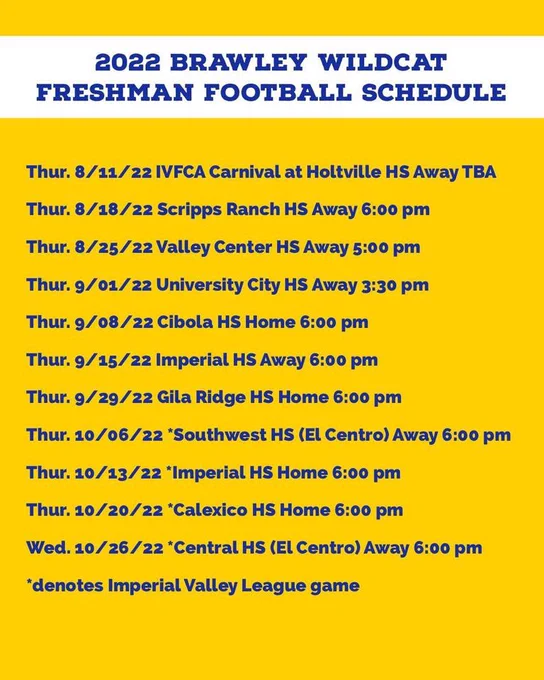 2022 BRAWLEY WILDCAT FRESHMAN FOOTBALL SCHEDULE

Thur. 8/11/22 IVFCA Carnival at Holtville HS Away TBA

Thur. 8/18/22 Scripps Ranch HS Away 6:00 pm

Thur. 8/25/22 Valley Center HS Away 5:00 pm

Thur. 9/01/22 University City HS Away 3:30 pm

Thur. 9/08/22 Cibola HS Home 6:00 pm

Thur. 9/15/22 Imperial HS Away 6:00 pm

Thur. 9/29/22 Gila Ridge HS Home 6:00 pm

Thur. 10/06/22 *Southwest HS (El Centro) Away 6:00 pm

Thur. 10/13/22 *Imperial HS Home 6:00 pm

Thur. 10/20/22 *Calexico HS Home 6:00 pm

Wed. 10/26/22 *Central HS (El Centro) Away 6:00 pm

*denotes Imperial Valley League game